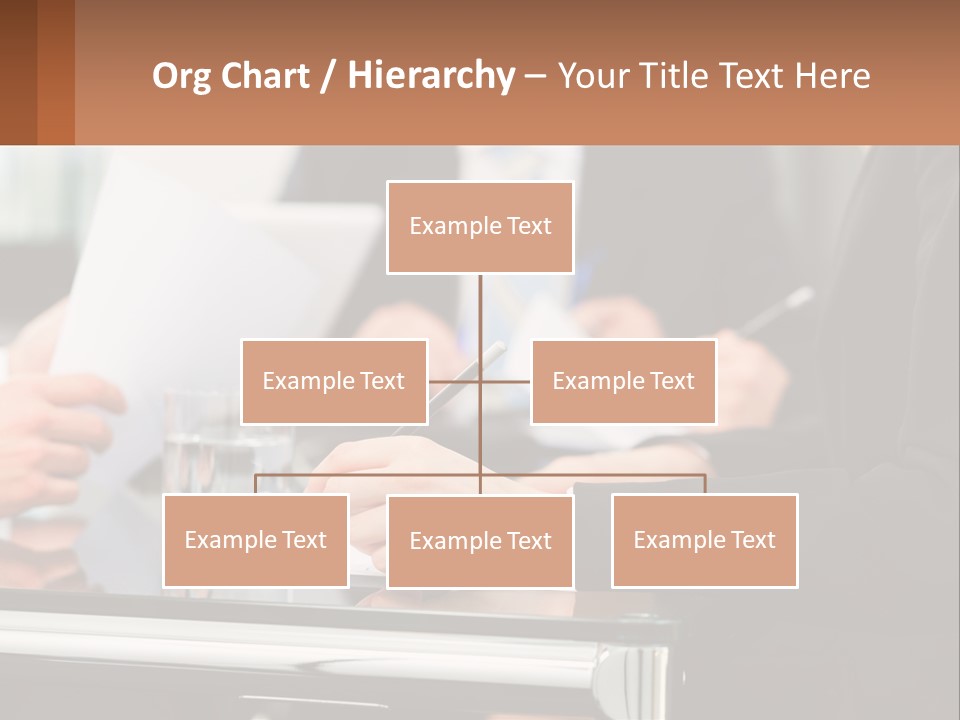 Org Chart / Hierarchy – Your Title Text Here

Example Text

Example Text

Example Text

Example Text

Example Text

Example Text